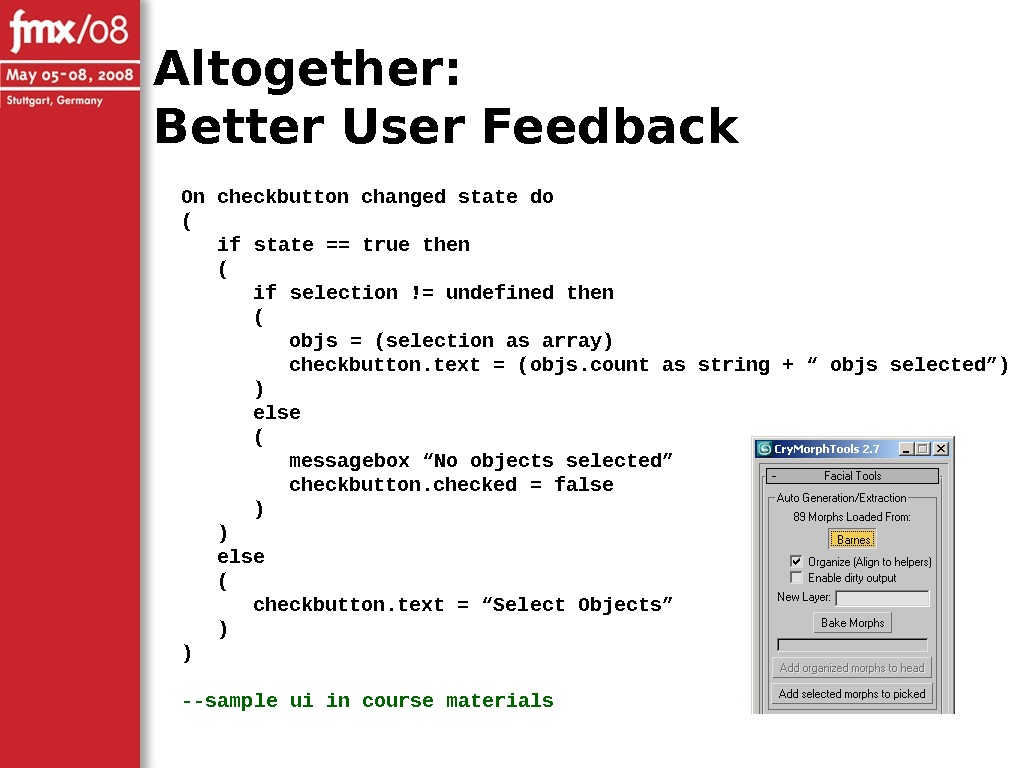 fmx/08
May 05-08, 2008
Stuttgart, Germany

Altogether:
Better User Feedback

On checkbutton changed state do
(
if state == true then
(
if selection != undefined then
(
objs = (selection as array)
checkbutton.text = (objs.count as string + “ objs selected”)
)
else
(
messagebox “No objects selected”
checkbutton.checked = false
)
)
else
(
checkbutton.text = “Select Objects”
)
)

--sample ui in course materials

CryMorphTools 2.7
- Facial Tools
Auto Generation/Extraction
89 Morphs Loaded From:
Barnes
Organize (Align to helpers)
Enable dirty output
New Layer:
Bake Morphs
Add organized morphs to head
Add selected morphs to picked